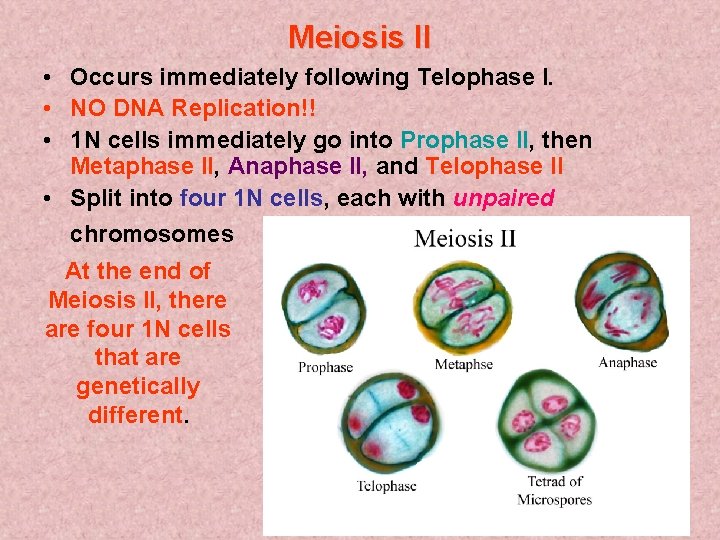 Meiosis II

• Occurs immediately following Telophase I.
• NO DNA Replication!!
• 1N cells immediately go into Prophase II, then Metaphase II, Anaphase II, and Telophase II
• Split into four 1N cells, each with unpaired chromosomes

At the end of Meiosis II, there are four 1N cells that are genetically different.

Meiosis II

Prophase

Metaphse

Anaphase

Telophase

Tetrad of Microspores